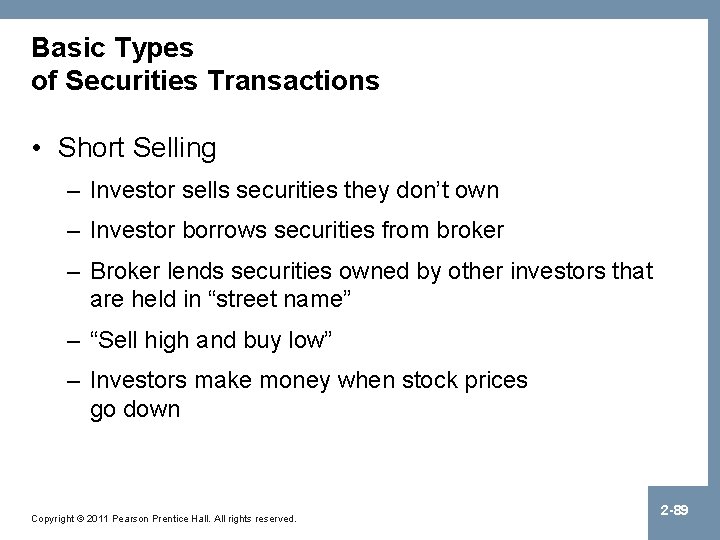 Basic Types
of Securities Transactions

• Short Selling

– Investor sells securities they don’t own

– Investor borrows securities from broker

– Broker lends securities owned by other investors that are held in “street name”

– “Sell high and buy low”

– Investors make money when stock prices go down

Copyright © 2011 Pearson Prentice Hall. All rights reserved.

2-89